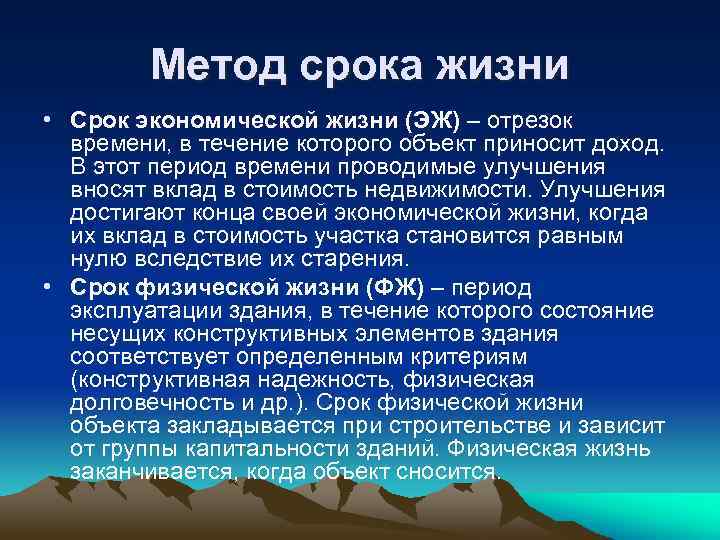 Метод срока жизни

• Срок экономической жизни (ЭЖ) – отрезок времени, в течение которого объект приносит доход. В этот период времени проводимые улучшения вносят вклад в стоимость недвижимости. Улучшения достигают конца своей экономической жизни, когда их вклад в стоимость участка становится равным нулю вследствие их старения.

• Срок физической жизни (ФЖ) – период эксплуатации здания, в течение которого состояние несущих конструктивных элементов здания соответствует определенным критериям (конструктивная надежность, физическая долговечность и др.). Срок физической жизни объекта закладывается при строительстве и зависит от группы капитальности зданий. Физическая жизнь заканчивается, когда объект сносится.